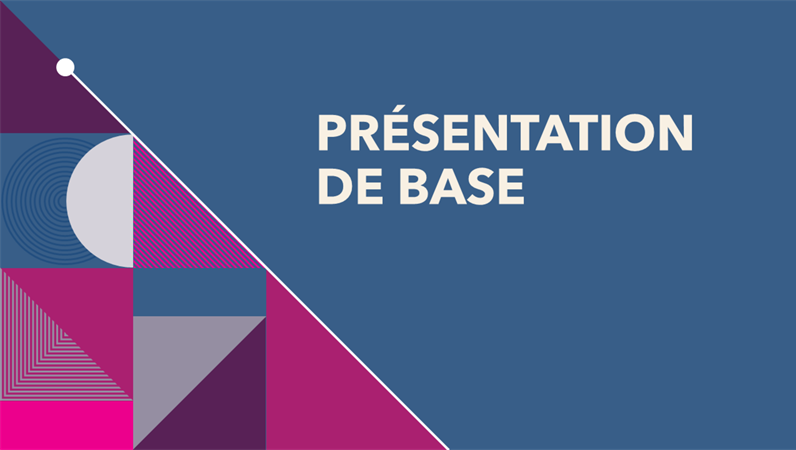 PRÉSENTATION DE BASE